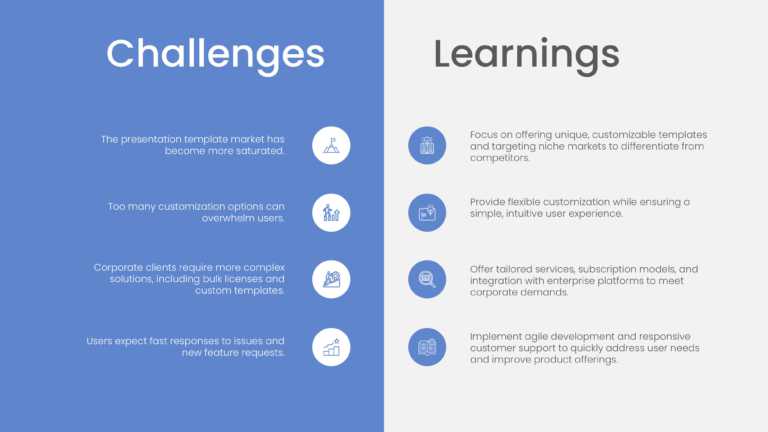 Challenges

The presentation template market has become more saturated.

Too many customization options can overwhelm users.

Corporate clients require more complex solutions, including bulk licenses and custom templates.

Users expect fast responses to issues and new feature requests.

Learnings

Focus on offering unique, customizable templates and targeting niche markets to differentiate from competitors.

Provide flexible customization while ensuring a simple, intuitive user experience.

Offer tailored services, subscription models, and integration with enterprise platforms to meet corporate demands.

Implement agile development and responsive customer support to quickly address user needs and improve product offerings.